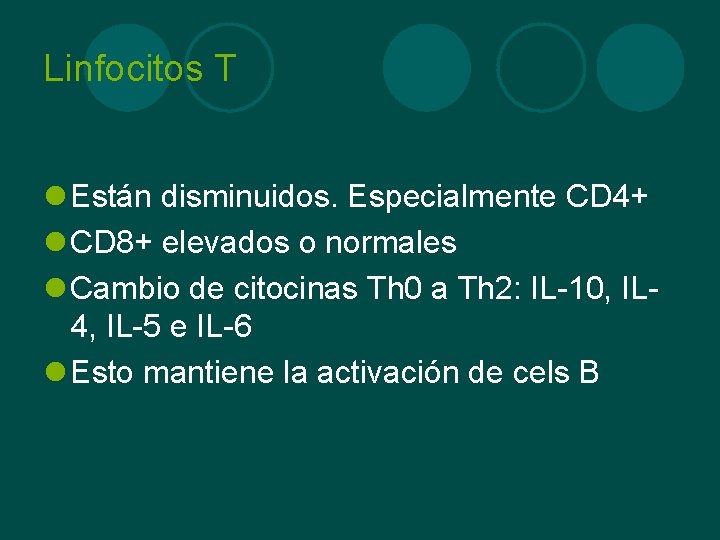 Linfocitos T

Están disminuidos. Especialmente CD4+

CD8+ elevados o normales

Cambio de citocinas Th0 a Th2: IL-10, IL-4, IL-5 e IL-6

Esto mantiene la activación de cels B